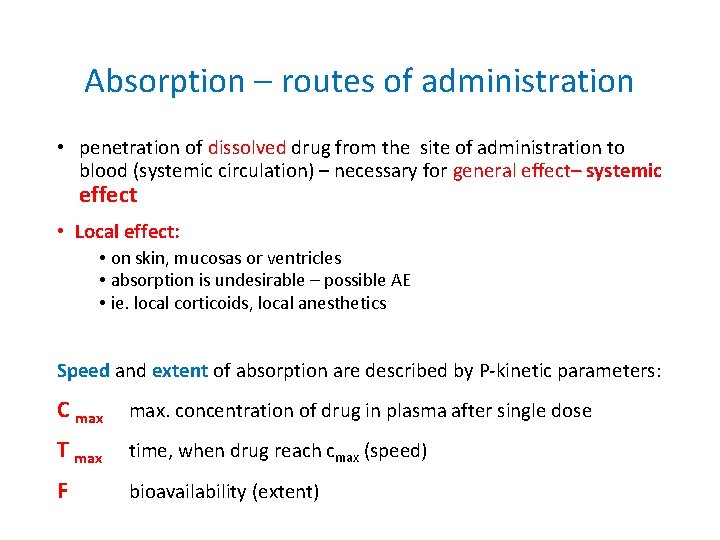 Absorption – routes of administration

• penetration of dissolved drug from the site of administration to blood (systemic circulation) – necessary for general effect– systemic effect

• Local effect:
  • on skin, mucosas or ventricles
  • absorption is undesirable – possible AE
  • ie. local corticoids, local anesthetics

Speed and extent of absorption are described by P-kinetic parameters:

$C_{max}$ max. concentration of drug in plasma after single dose

$T_{max}$ time, when drug reach $c_{max}$ (speed)

F bioavailability (extent)